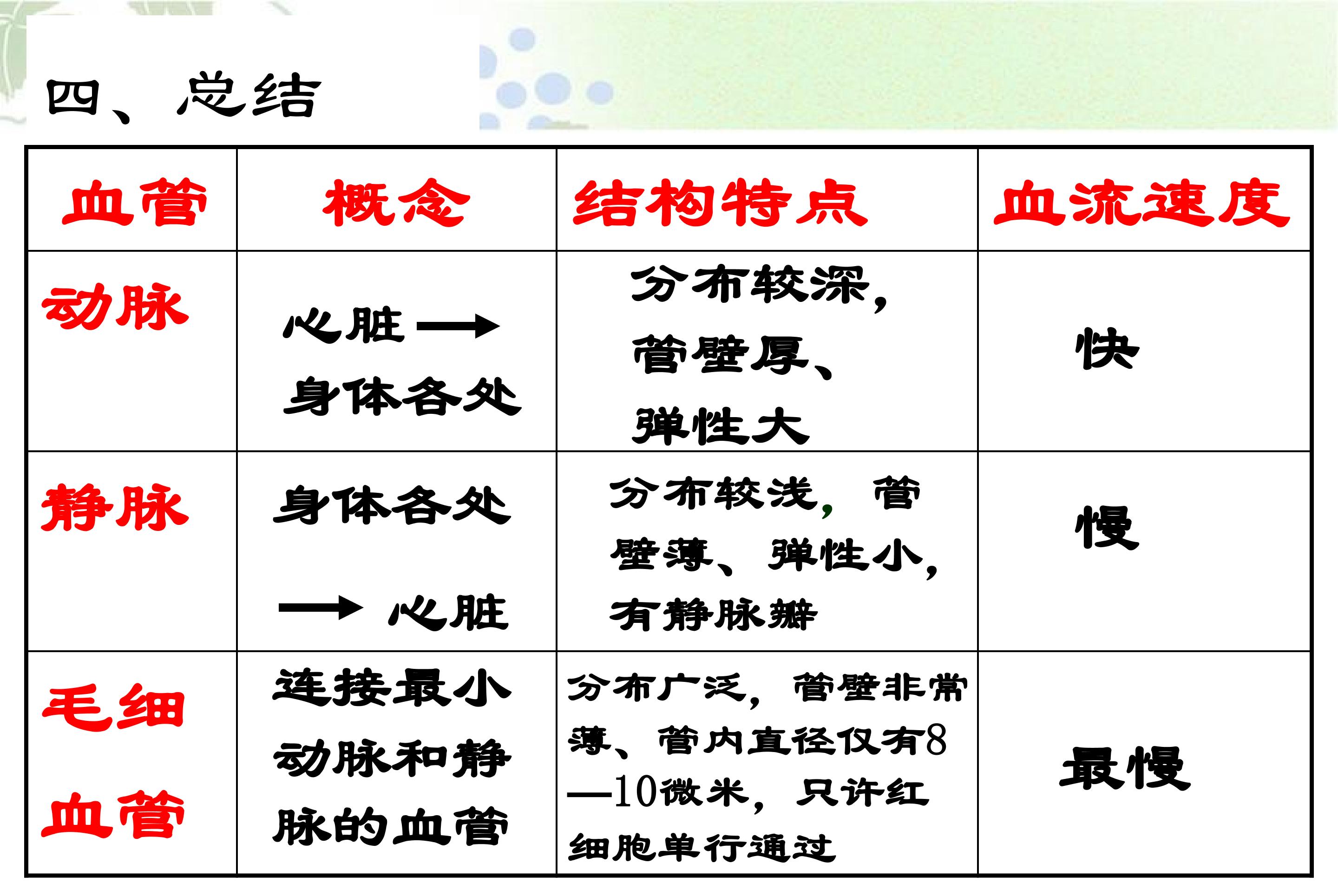 四、总结

| 血管 | 概念 | 结构特点 | 血流速度 |
|---|---|---|---|
| 动脉 | 心脏→身体各处 | 分布较深，管壁厚、弹性大 | 快 |
| 静脉 | 身体各处→心脏 | 分布较浅，管壁薄、弹性小，有静脉瓣 | 慢 |
| 毛细血管 | 连接最小动脉和静脉的血管 | 分布广泛，管壁非常薄、管内直径仅有8—10微米，只许红细胞单行通过 | 最慢 |